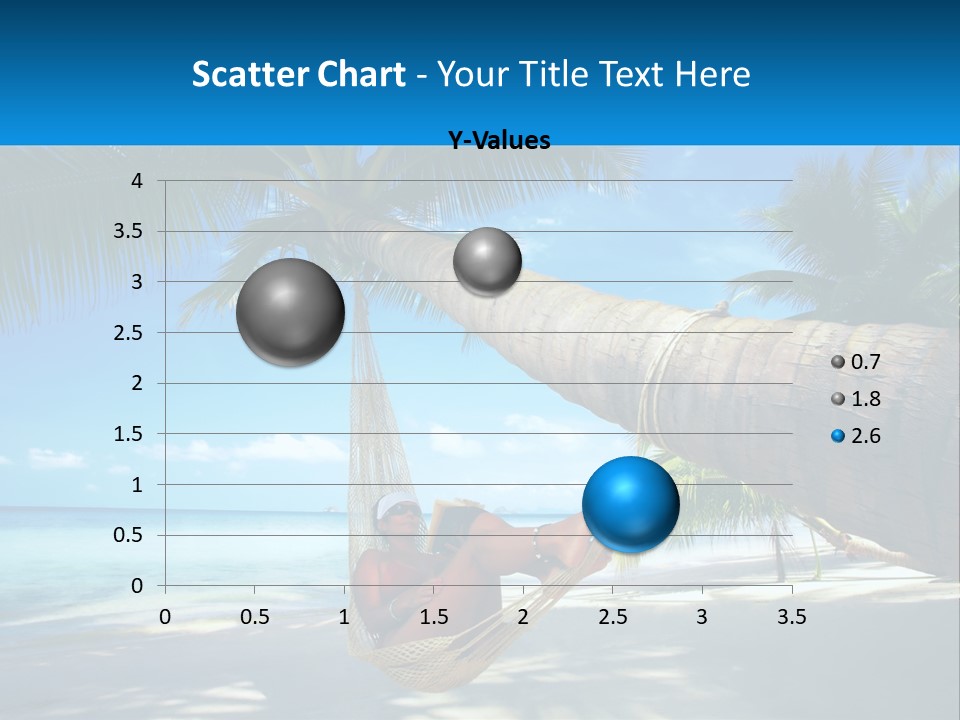 Scatter Chart - Your Title Text Here

Y-Values

4
3.5
3
2.5
2
1.5
1
0.5
0

0 0.5 1 1.5 2 2.5 3 3.5

0.7
1.8
2.6